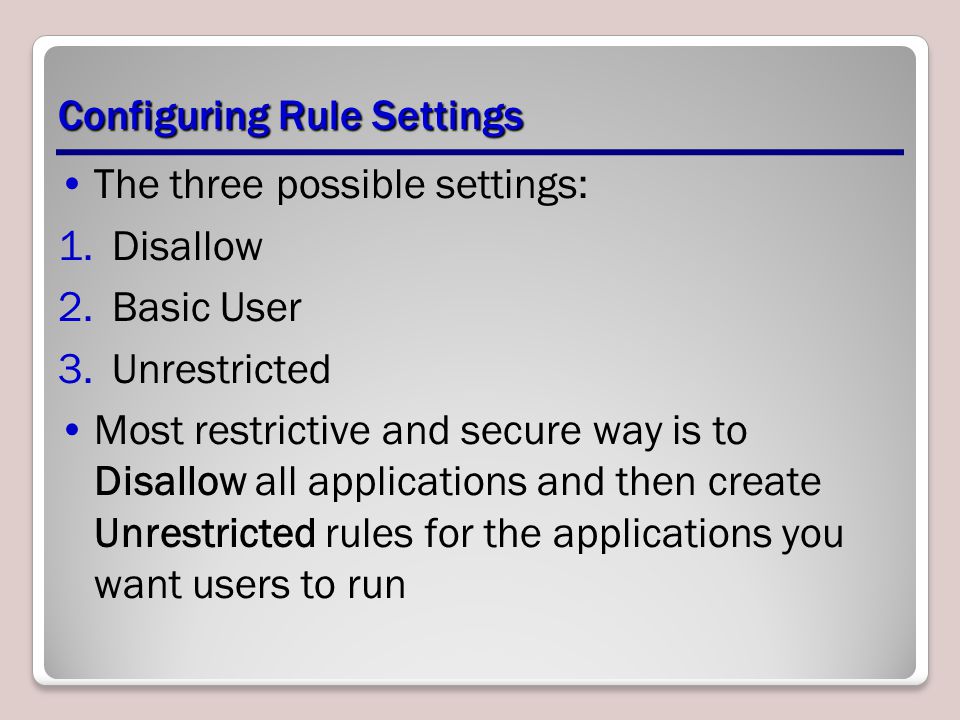 Configuring Rule Settings

• The three possible settings:

1. Disallow
2. Basic User
3. Unrestricted

• Most restrictive and secure way is to Disallow all applications and then create Unrestricted rules for the applications you want users to run